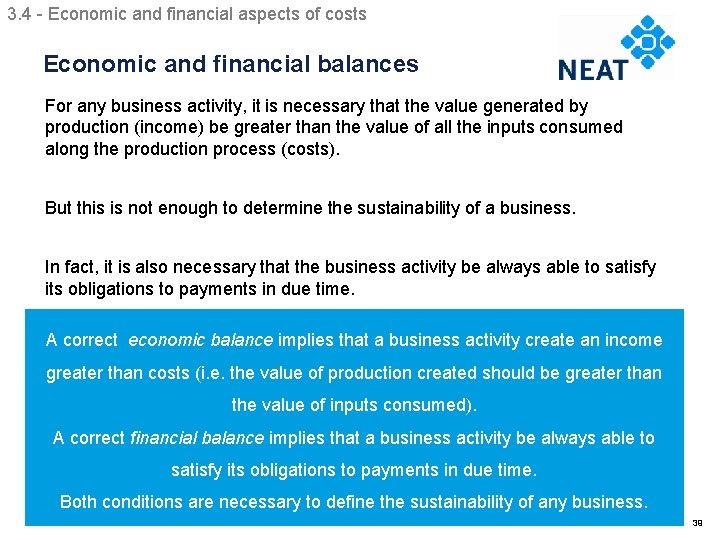 3.4 - Economic and financial aspects of costs

Economic and financial balances

NEAT

For any business activity, it is necessary that the value generated by production (income) be greater than the value of all the inputs consumed along the production process (costs).

But this is not enough to determine the sustainability of a business.

In fact, it is also necessary that the business activity be always able to satisfy its obligations to payments in due time.

A correct economic balance implies that a business activity create an income greater than costs (i.e. the value of production created should be greater than the value of inputs consumed).
A correct financial balance implies that a business activity be always able to satisfy its obligations to payments in due time.
Both conditions are necessary to define the sustainability of any business.

39